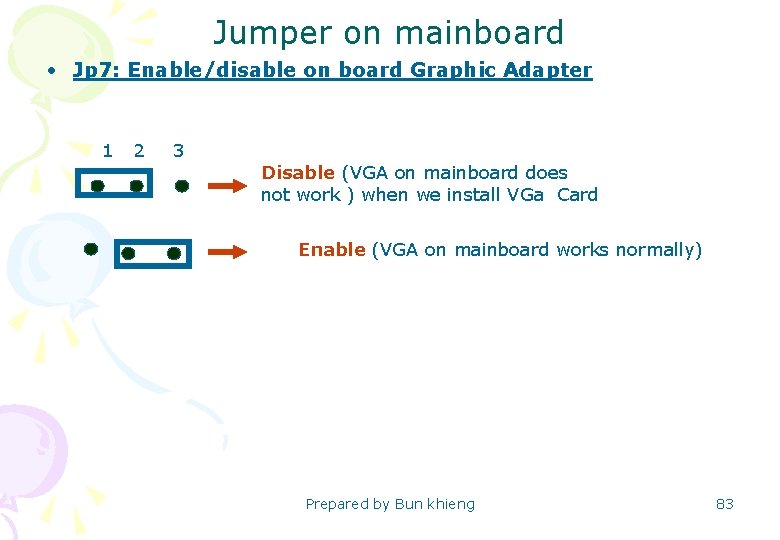 Jumper on mainboard

• Jp7: Enable/disable on board Graphic Adapter

1 2 3

Disable (VGA on mainboard does not work ) when we install VGa Card

Enable (VGA on mainboard works normally)

Prepared by Bun khieng

83